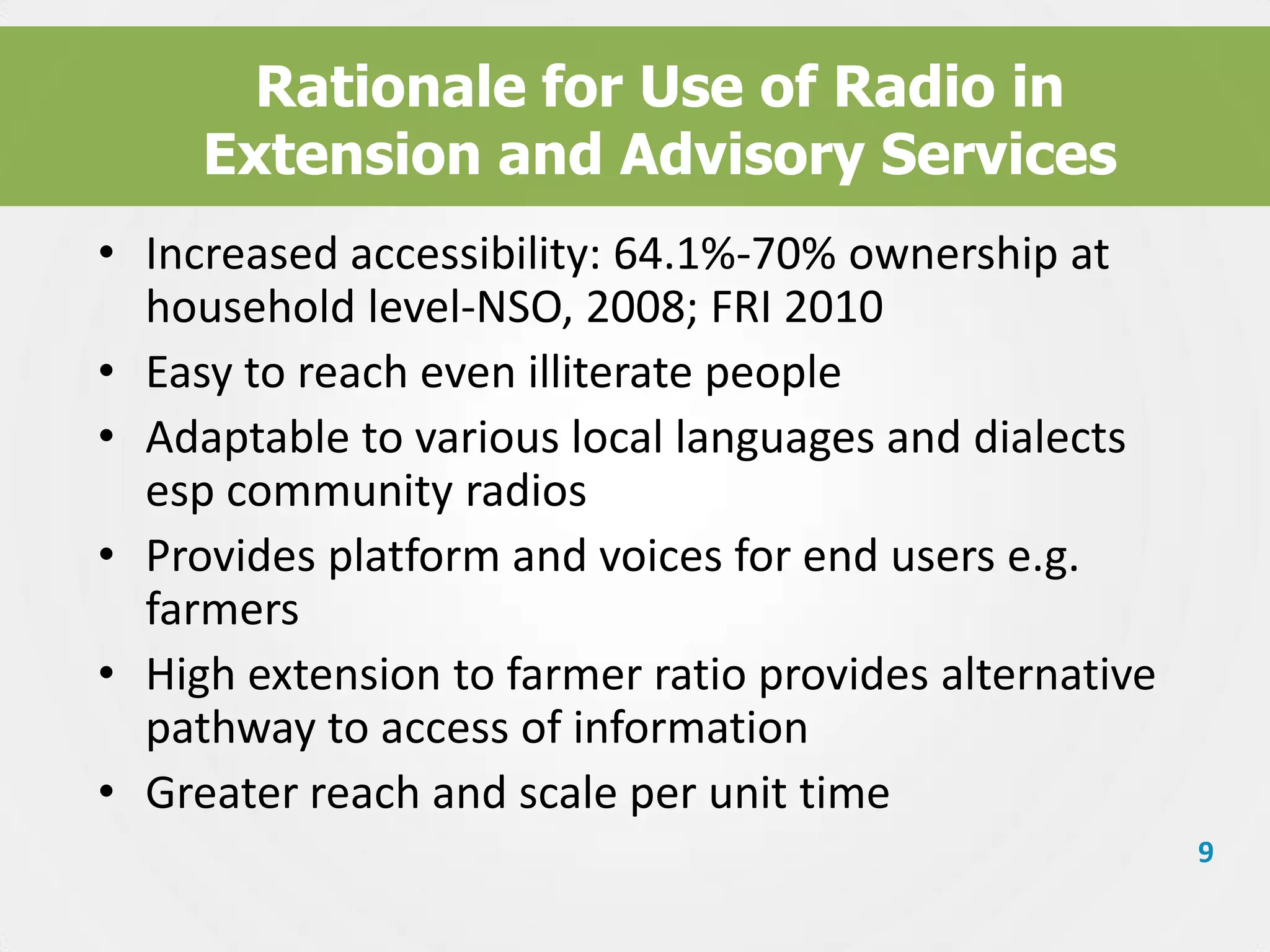 Rationale for Use of Radio in Extension and Advisory Services

• Increased accessibility: 64.1%-70% ownership at household level-NSO, 2008; FRI 2010
• Easy to reach even illiterate people
• Adaptable to various local languages and dialects esp community radios
• Provides platform and voices for end users e.g. farmers
• High extension to farmer ratio provides alternative pathway to access of information
• Greater reach and scale per unit time

9